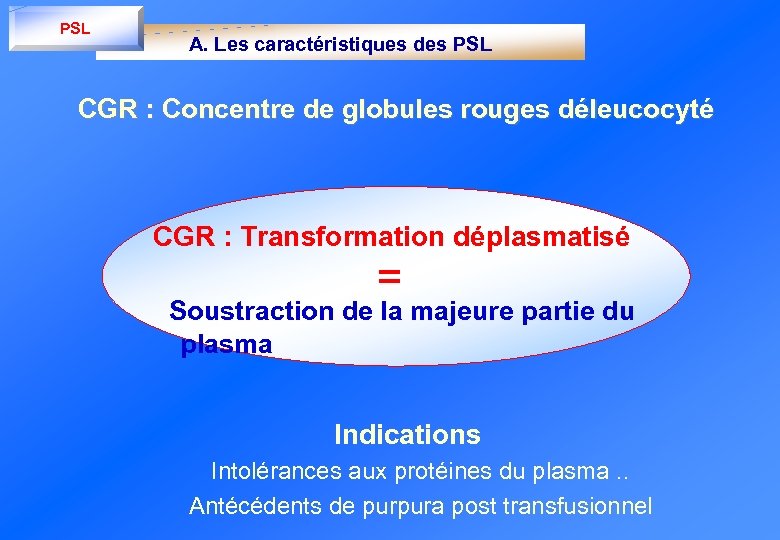 PSL

A. Les caractéristiques des PSL

CGR : Concentre de globules rouges déleucocyté

CGR : Transformation déplasmatisé
=
Soustraction de la majeure partie du plasma

Indications
Intolérances aux protéines du plasma ..
Antécédents de purpura post transfusionnel